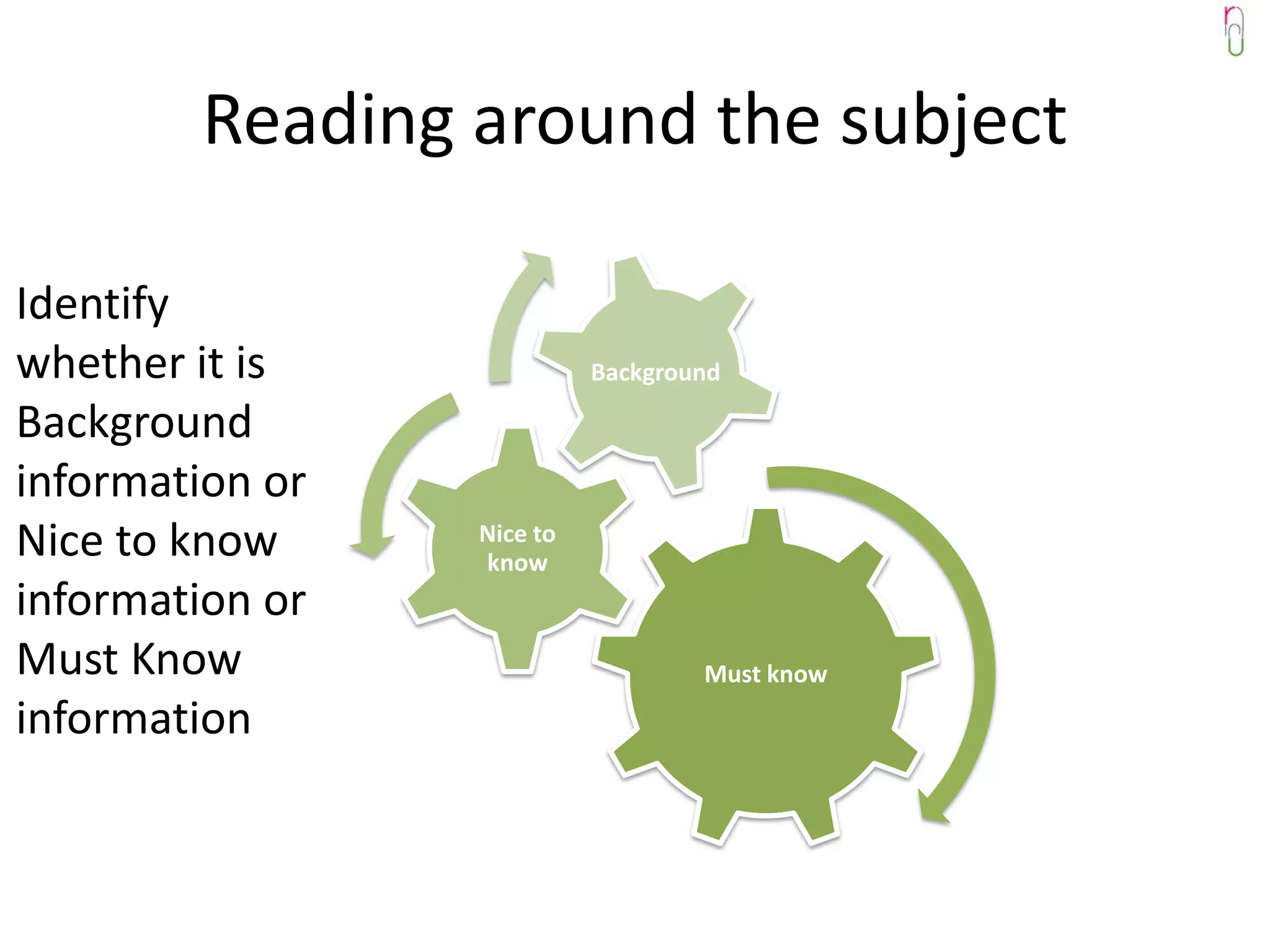 Reading around the subject

Identify whether it is Background information or Nice to know information or Must Know information

Background

Nice to know

Must know